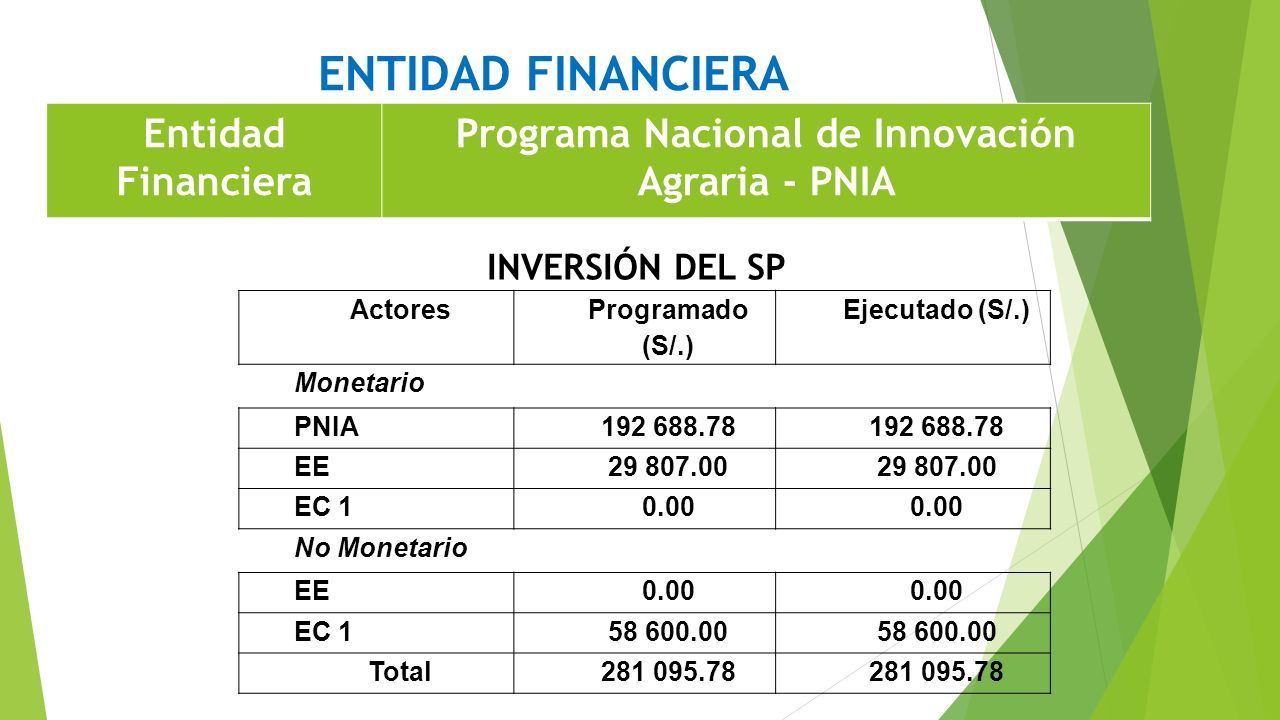 ENTIDAD FINANCIERA

| Entidad Financiera | Programa Nacional de Innovación Agraria - PNIA |
|---|---|

INVERSIÓN DEL SP

| Actores | Programado (S/.) | Ejecutado (S/.) |
|---|---|---|
| Monetario | | |
| PNIA | 192 688.78 | 192 688.78 |
| EE | 29 807.00 | 29 807.00 |
| EC 1 | 0.00 | 0.00 |
| No Monetario | | |
| EE | 0.00 | 0.00 |
| EC 1 | 58 600.00 | 58 600.00 |
| Total | 281 095.78 | 281 095.78 |